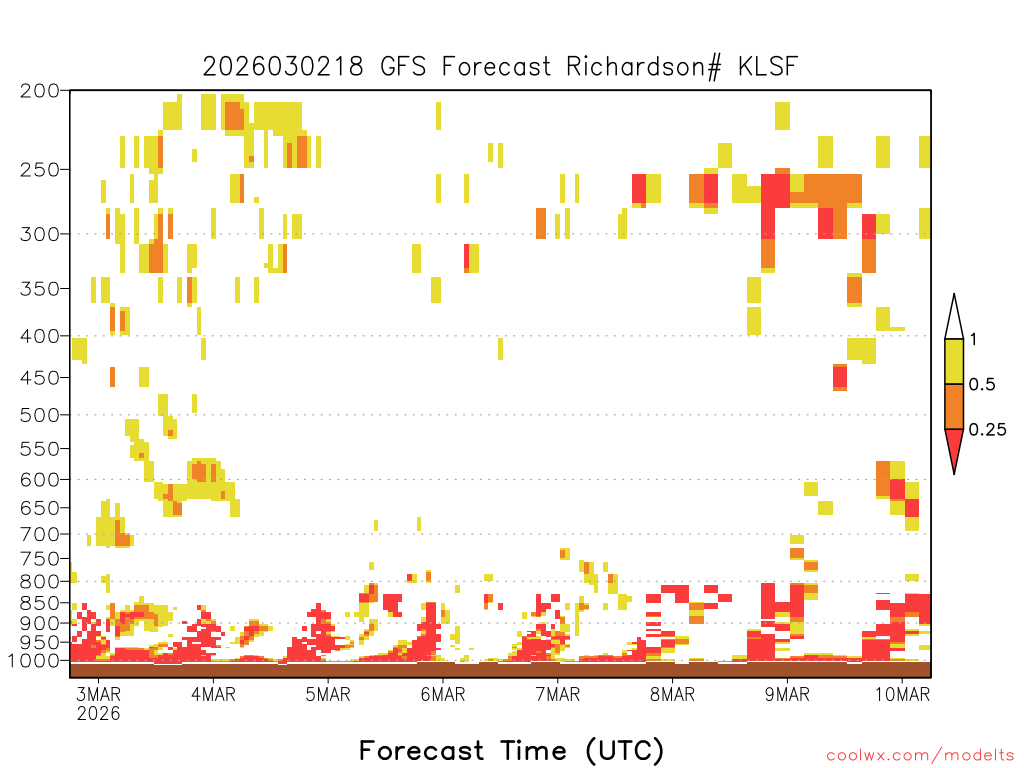 2026030218 GFS Forecast Richardson# KLSF

200
250
300
350
400
450
500
550
600
650
700
750
800
850
900
950
1000

1
0.5
0.25

3MAR
2026
4MAR
5MAR
6MAR
7MAR
8MAR
9MAR
10MAR

Forecast Time (UTC)

coolwx.com/modelts